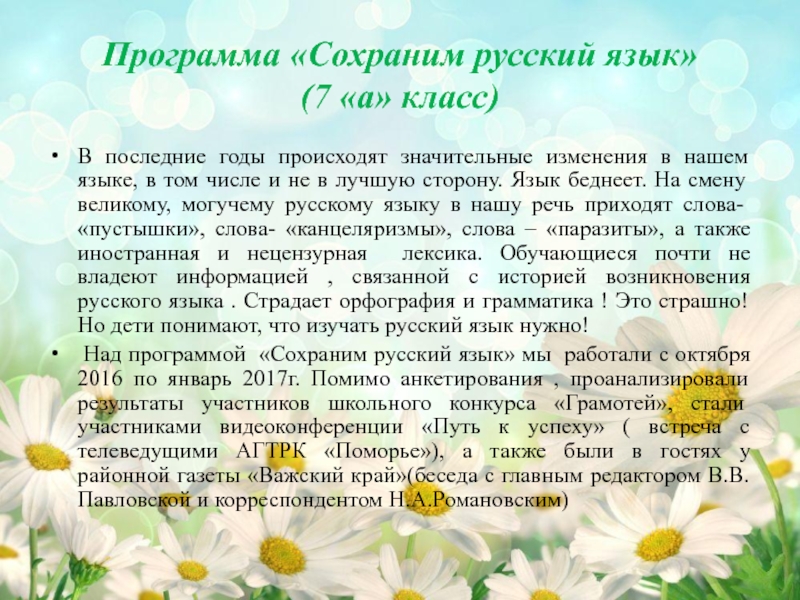 Программа «Сохраним русский язык» (7 «а» класс)

• В последние годы происходят значительные изменения в нашем языке, в том числе и не в лучшую сторону. Язык беднеет. На смену великому, могучему русскому языку в нашу речь приходят слова- «пустышки», слова- «канцеляризмы», слова – «паразиты», а также иностранная и нецензурная лексика. Обучающиеся почти не владеют информацией , связанной с историей возникновения русского языка . Страдает орфография и грамматика ! Это страшно! Но дети понимают, что изучать русский язык нужно!

• Над программой «Сохраним русский язык» мы работали с октября 2016 по январь 2017г. Помимо анкетирования , проанализировали результаты участников школьного конкурса «Грамотей», стали участниками видеоконференции «Путь к успеху» ( встреча с телеведущими АГТРК «Поморье»), а также были в гостях у районной газеты «Важский край»(беседа с главным редактором В.В. Павловской и корреспондентом Н.А.Романовским)